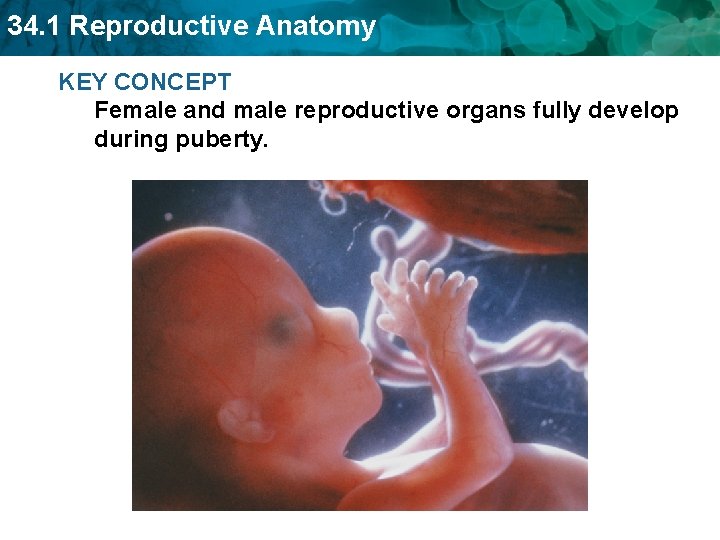 34.1 Reproductive Anatomy

KEY CONCEPT

Female and male reproductive organs fully develop during puberty.